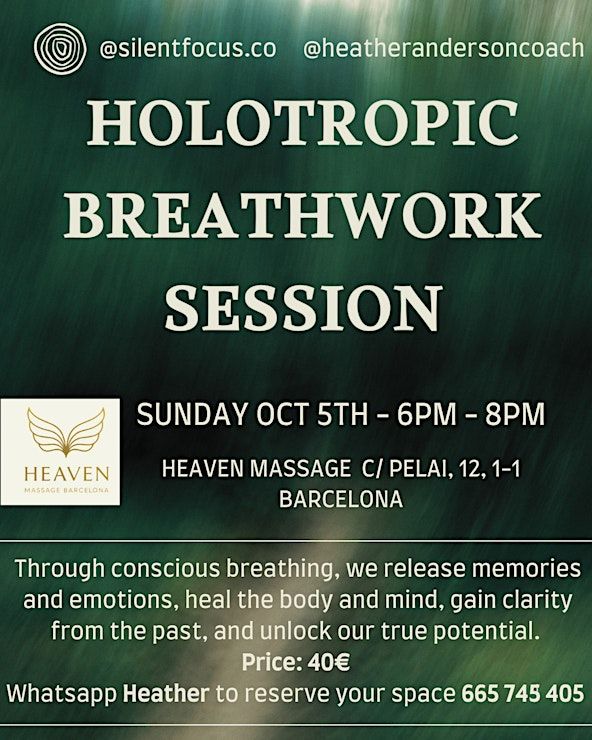 @silentfocus.co @heatherandersoncoach

HOLOTROPIC BREATHWORK SESSION

HEAVEN
MASSAGE BARCELONA

SUNDAY OCT 5TH - 6PM - 8PM

HEAVEN MASSAGE C/ PELAI, 12, 1-1 BARCELONA

Through conscious breathing, we release memories and emotions, heal the body and mind, gain clarity from the past, and unlock our true potential.
Price: 40€
Whatsapp Heather to reserve your space 665 745 405